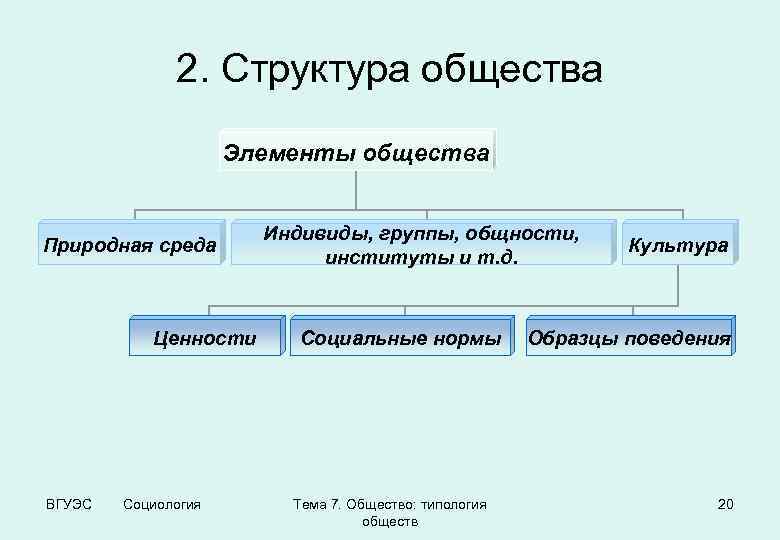 2. Структура общества

Элементы общества

Природная среда

Индивиды, группы, общности, институты и т.д.

Культура

Ценности

Социальные нормы

Образцы поведения

ВГУЭС Социология

Тема 7. Общество: типология обществ

20